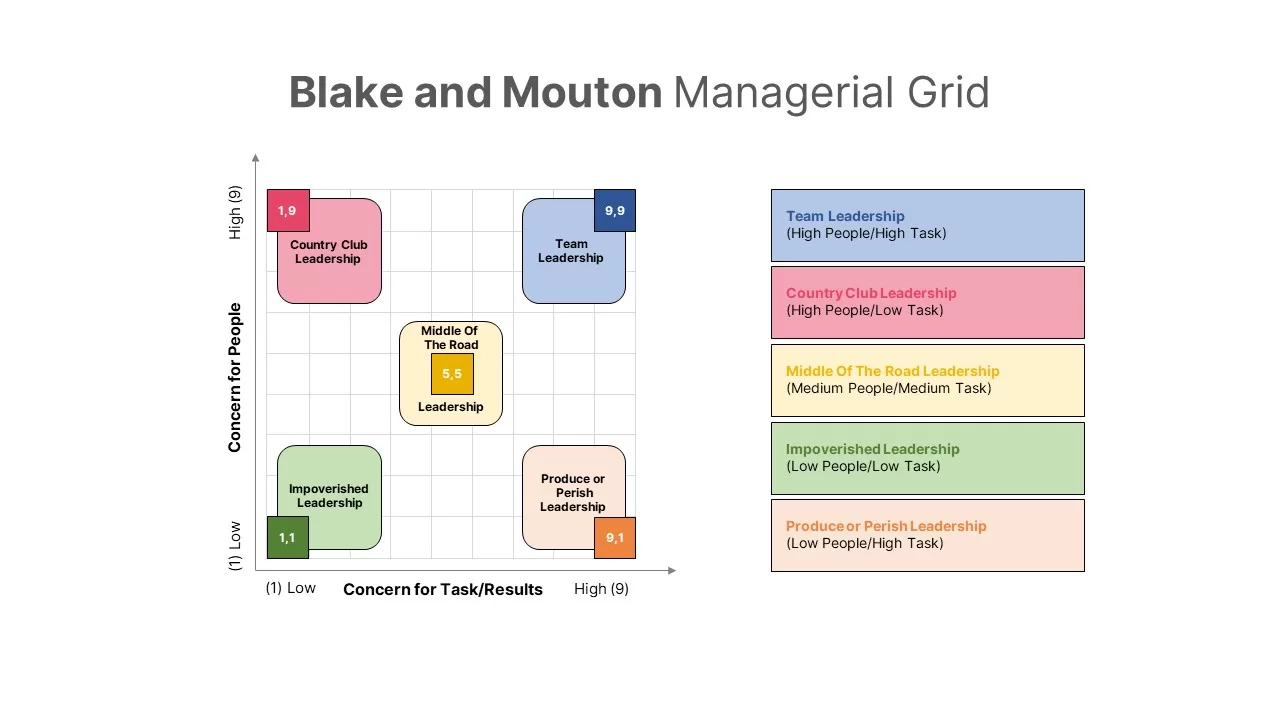 Blake and Mouton Managerial Grid

High (9)

Concern for People

(1) Low

1,9
Country Club Leadership

9,9
Team Leadership

Middle Of The Road
5,5
Leadership

Impoverished Leadership
1,1

Produce or Perish Leadership
9,1

(1) Low
Concern for Task/Results
High (9)

Team Leadership
(High People/High Task)

Country Club Leadership
(High People/Low Task)

Middle Of The Road Leadership
(Medium People/Medium Task)

Impoverished Leadership
(Low People/Low Task)

Produce or Perish Leadership
(Low People/High Task)